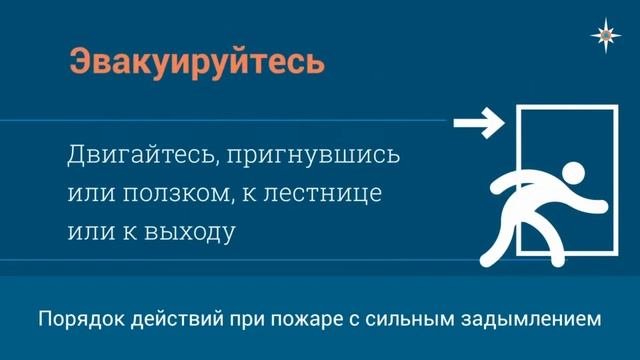 Эвакуируйтесь

Двигайтесь, пригнувшись или ползком, к лестнице или к выходу

Порядок действий при пожаре с сильным задымлением